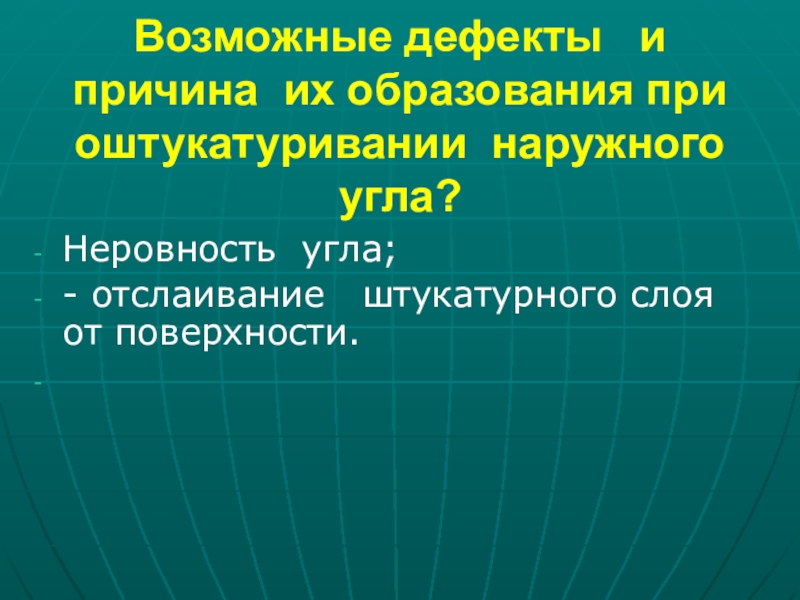 Возможные дефекты и причина их образования при оштукатуривании наружного угла?

- Неровность угла;
- - отслаивание штукатурного слоя от поверхности.
-